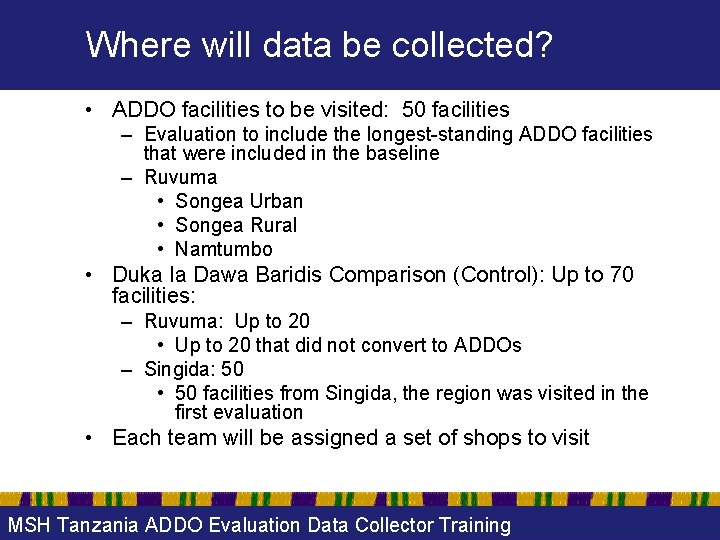 Where will data be collected?

• ADDO facilities to be visited: 50 facilities
– Evaluation to include the longest-standing ADDO facilities that were included in the baseline
– Ruvuma
• Songea Urban
• Songea Rural
• Namtumbo
• Duka la Dawa Baridis Comparison (Control): Up to 70 facilities:
– Ruvuma: Up to 20
• Up to 20 that did not convert to ADDOs
– Singida: 50
• 50 facilities from Singida, the region was visited in the first evaluation
• Each team will be assigned a set of shops to visit

MSH Tanzania ADDO Evaluation Data Collector Training